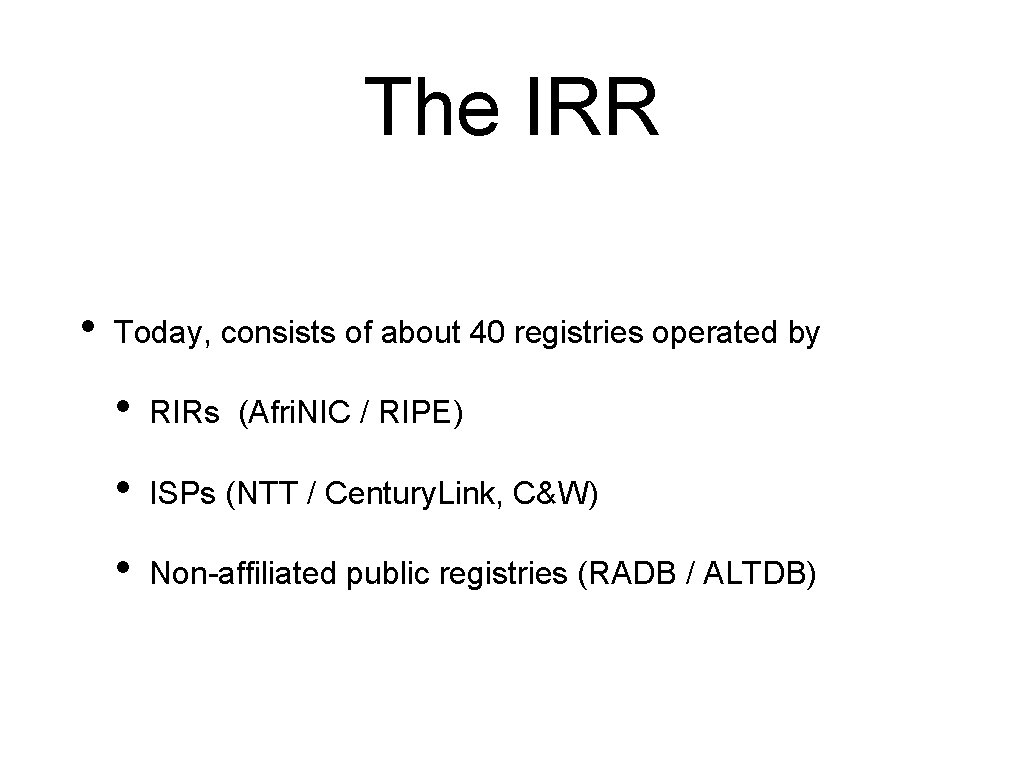 The IRR

• Today, consists of about 40 registries operated by

• RIRs (Afri.NIC / RIPE)

• ISPs (NTT / Century.Link, C&W)

• Non-affiliated public registries (RADB / ALTDB)